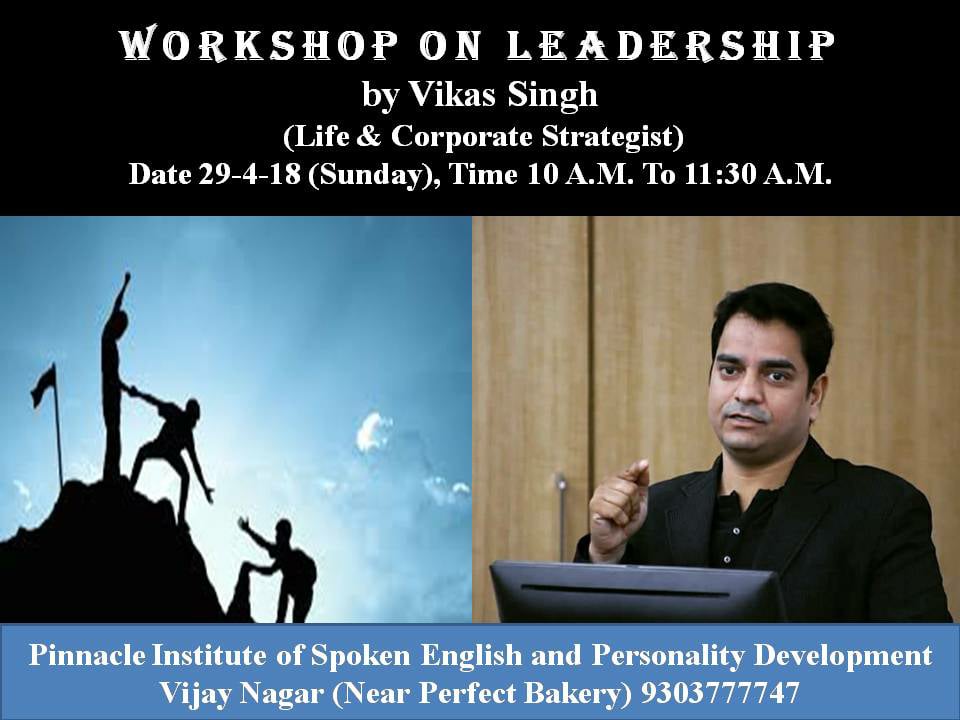 WORKSHOP ON LEADERSHIP
by Vikas Singh
(Life & Corporate Strategist)
Date 29-4-18 (Sunday), Time 10 A.M. To 11:30 A.M.

Pinnacle Institute of Spoken English and Personality Development
Vijay Nagar (Near Perfect Bakery) 9303777747